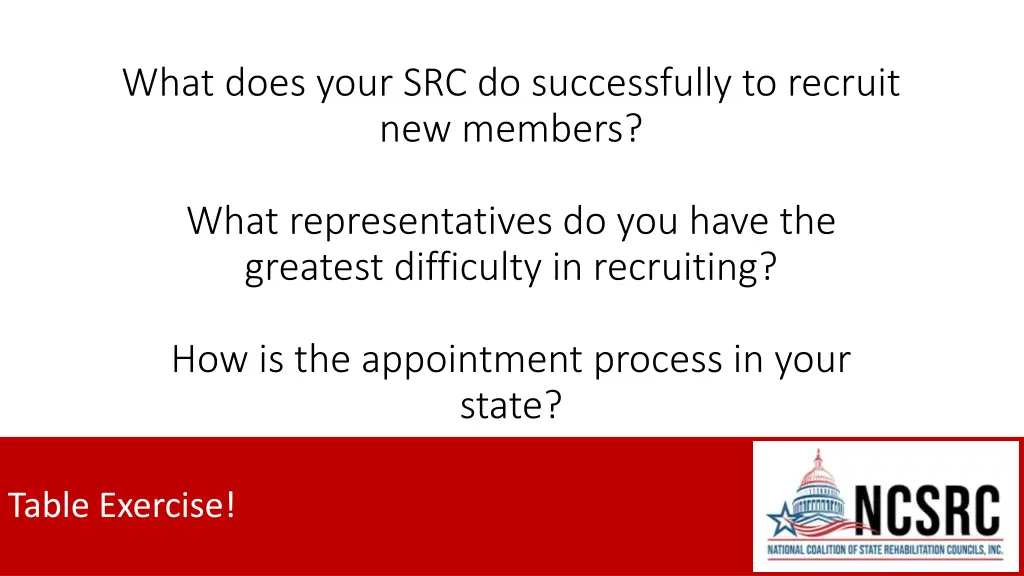 What does your SRC do successfully to recruit new members?

What representatives do you have the greatest difficulty in recruiting?

How is the appointment process in your state?

Table Exercise!

NCSRC
NATIONAL COALITION OF STATE REHABILITATION COUNCILS, INC.